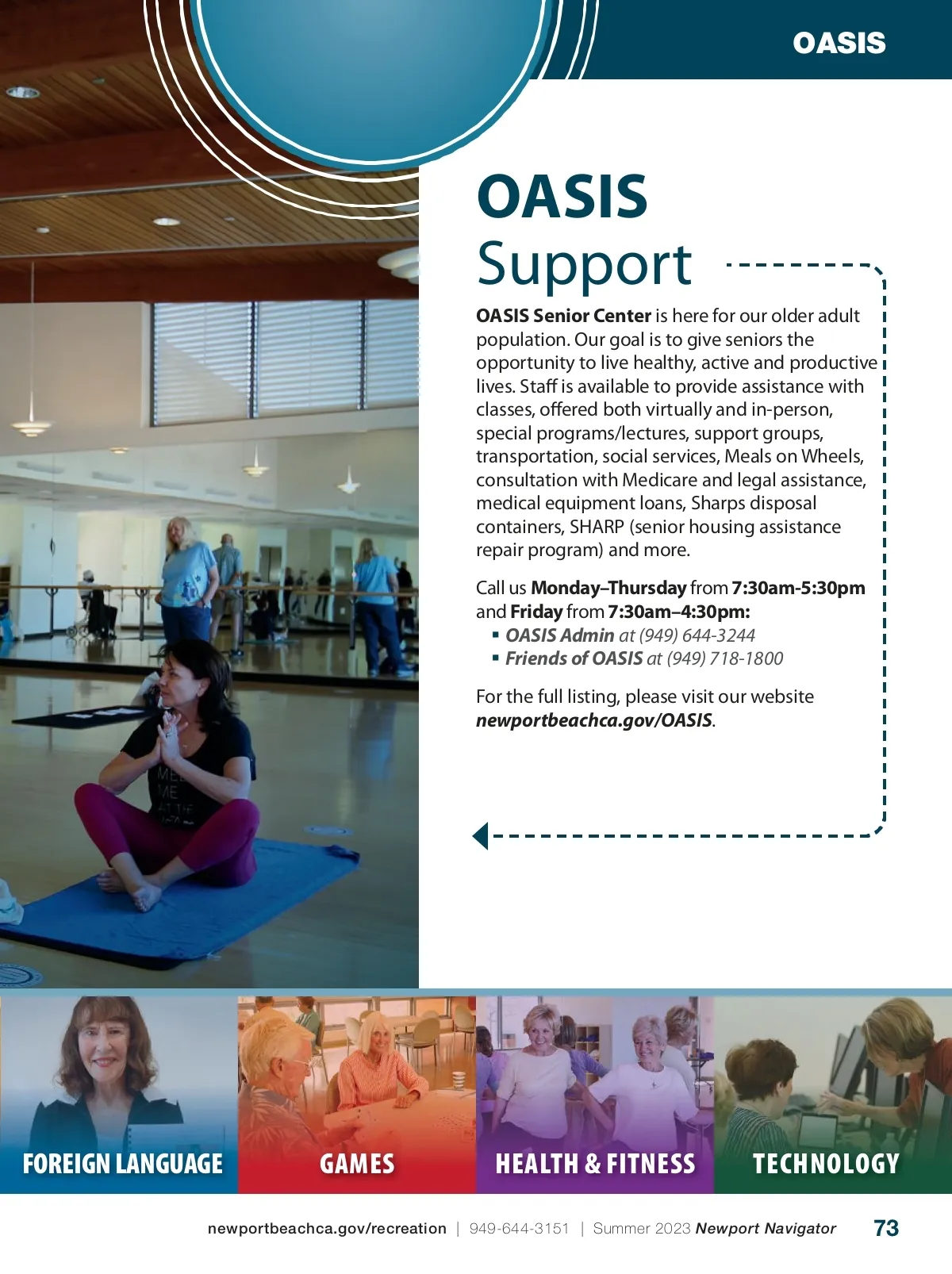 OASIS

OASIS Support

OASIS Senior Center is here for our older adult population. Our goal is to give seniors the opportunity to live healthy, active and productive lives. Staff is available to provide assistance with classes, offered both virtually and in-person, special programs/lectures, support groups, transportation, social services, Meals on Wheels, consultation with Medicare and legal assistance, medical equipment loans, Sharps disposal containers, SHARP (senior housing assistance repair program) and more.

Call us Monday–Thursday from 7:30am-5:30pm and Friday from 7:30am–4:30pm:
▪ OASIS Admin at (949) 644-3244
▪ Friends of OASIS at (949) 718-1800

For the full listing, please visit our website newportbeachca.gov/OASIS.

FOREIGN LANGUAGE

GAMES

HEALTH & FITNESS

TECHNOLOGY

newportbeachca.gov/recreation | 949-644-3151 | Summer 2023 Newport Navigator 73